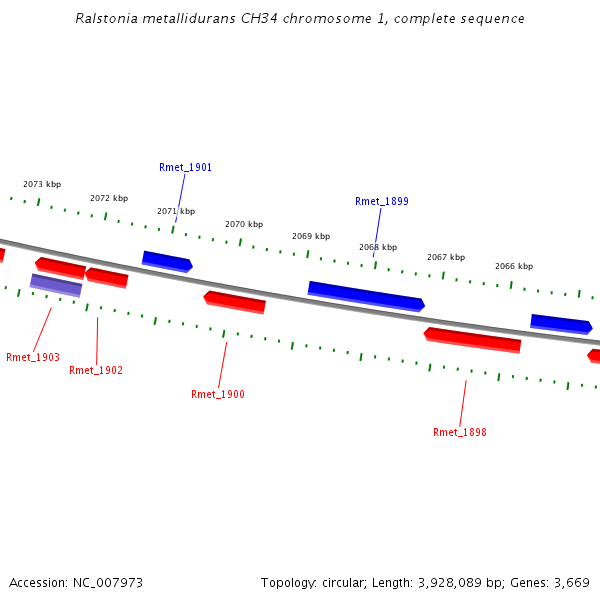 Ralstonia metallidurans CH34 chromosome 1, complete sequence

Rmet_1901

2073 kbp

2072 kbp

2071 kbp

2070 kbp

Rmet_1899

2069 kbp

2068 kbp

2067 kbp

2066 kbp

Rmet_1903

Rmet_1902

Rmet_1900

Rmet_1898

Accession: NC_007973

Topology: circular; Length: 3,928,089 bp; Genes: 3,669